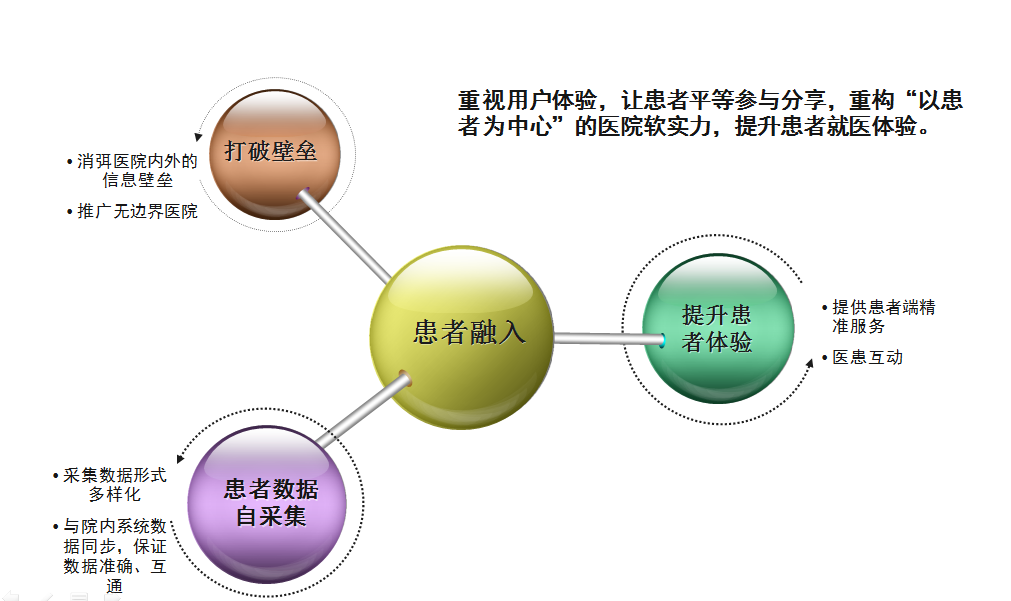 重视用户体验，让患者平等参与分享，重构“以患者为中心”的医院软实力，提升患者就医体验。

打破壁垒

• 消弭医院内外的信息壁垒
• 推广无边界医院

患者融入

提升患者体验

• 提供患者端精准服务
• 医患互动

患者数据自采集

• 采集数据形式多样化
• 与院内系统数据同步，保证数据准确、互通